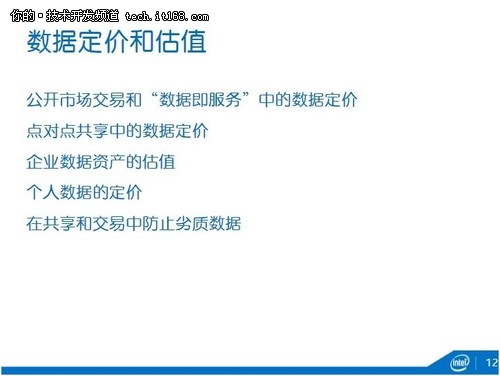 你的·技术开发频道 tech.it168.com

数据定价和估值

公开市场交易和“数据即服务”中的数据定价

点对点共享中的数据定价

企业数据资产的估值

个人数据的定价

在共享和交易中防止劣质数据

intel 12